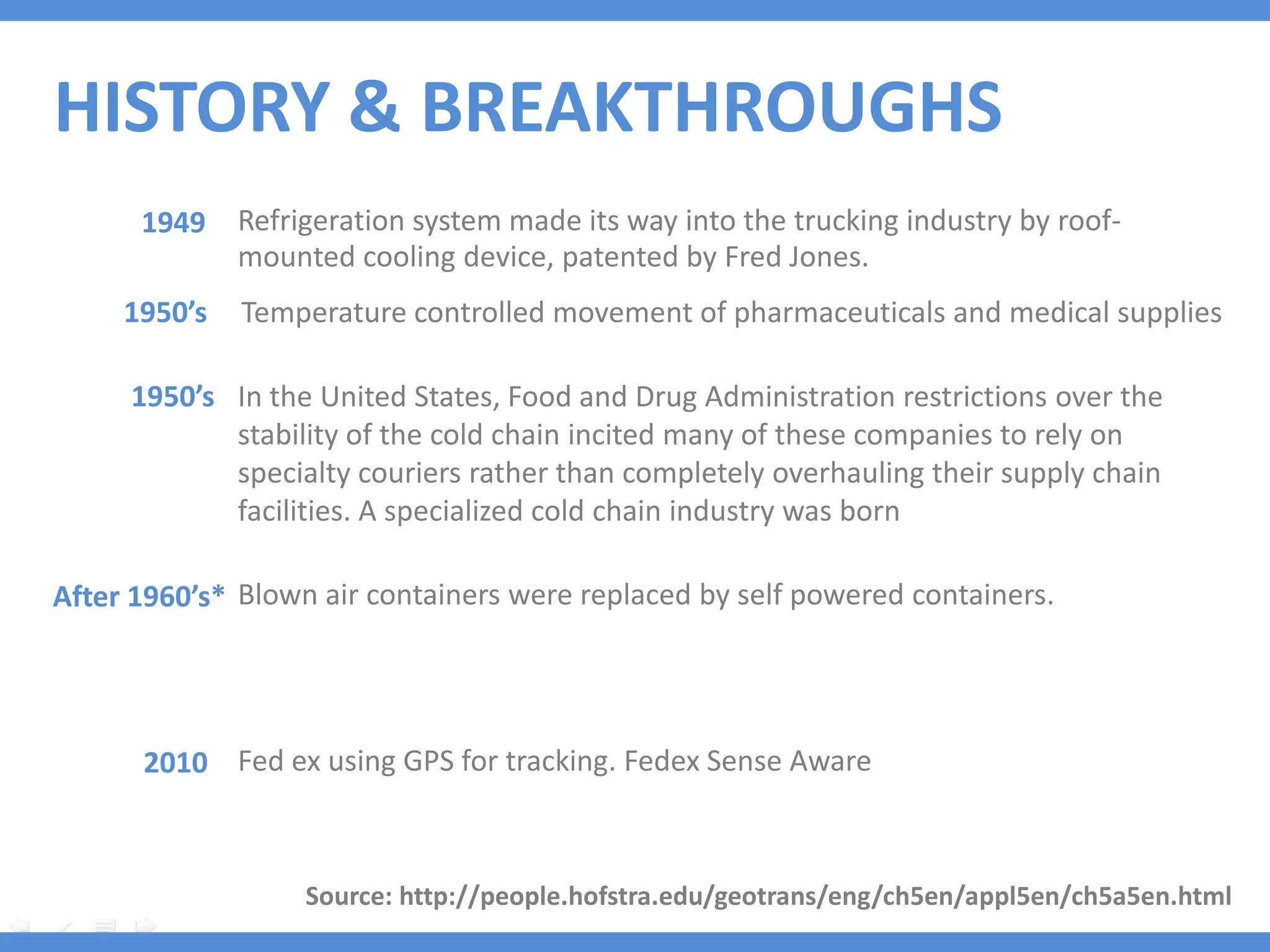 HISTORY & BREAKTHROUGHS

1949 Refrigeration system made its way into the trucking industry by roof-mounted cooling device, patented by Fred Jones.

1950's Temperature controlled movement of pharmaceuticals and medical supplies

1950's In the United States, Food and Drug Administration restrictions over the stability of the cold chain incited many of these companies to rely on specialty couriers rather than completely overhauling their supply chain facilities. A specialized cold chain industry was born

After 1960's* Blown air containers were replaced by self powered containers.

2010 Fed ex using GPS for tracking. Fedex Sense Aware

Source: http://people.hofstra.edu/geotrans/eng/ch5en/appl5en/ch5a5en.html